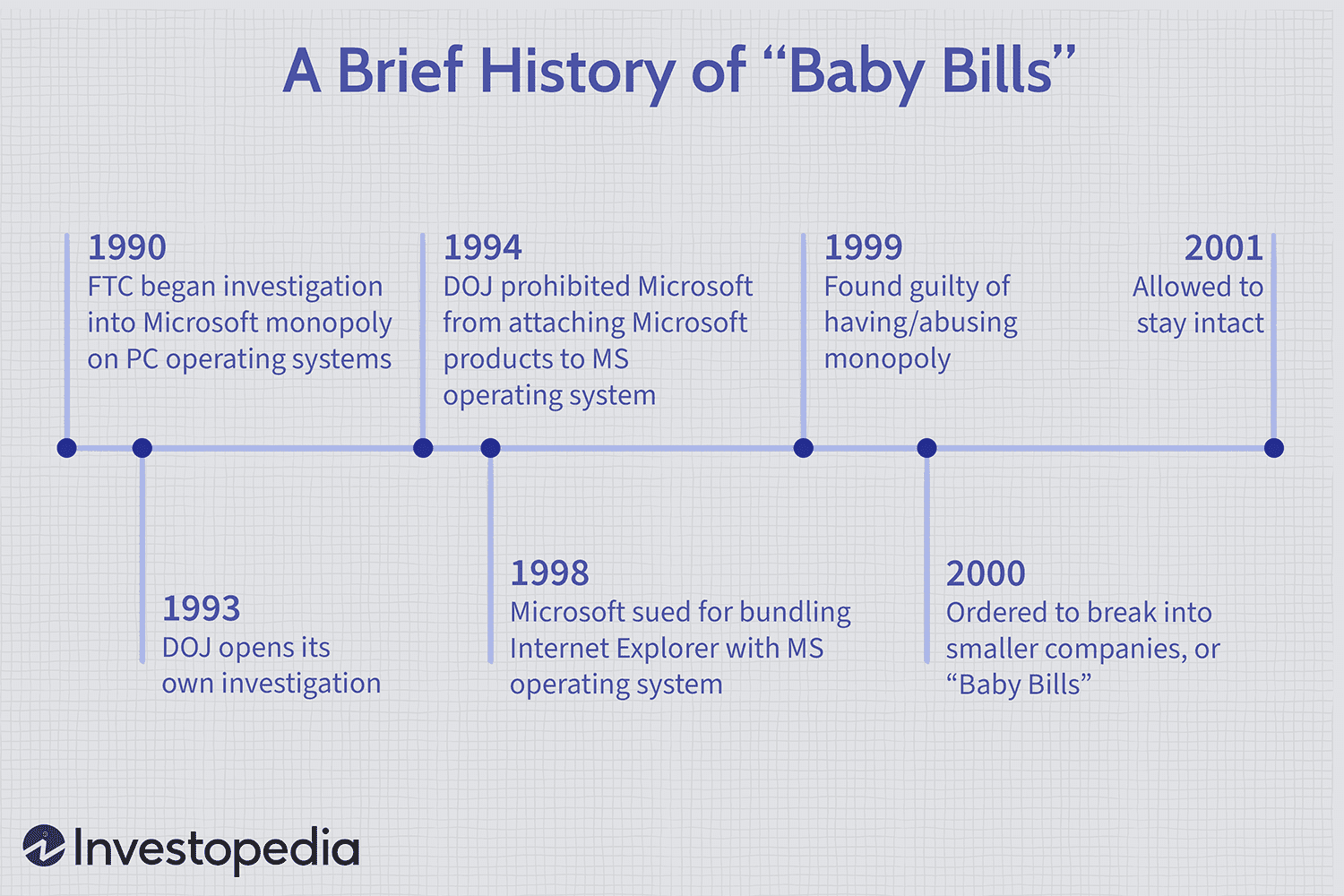 A Brief History of “Baby Bills”

1990
FTC began investigation into Microsoft monopoly on PC operating systems

1993
DOJ opens its own investigation

1994
DOJ prohibited Microsoft from attaching Microsoft products to MS operating system

1998
Microsoft sued for bundling Internet Explorer with MS operating system

1999
Found guilty of having/abusing monopoly

2000
Ordered to break into smaller companies, or “Baby Bills”

2001
Allowed to stay intact

Investopedia